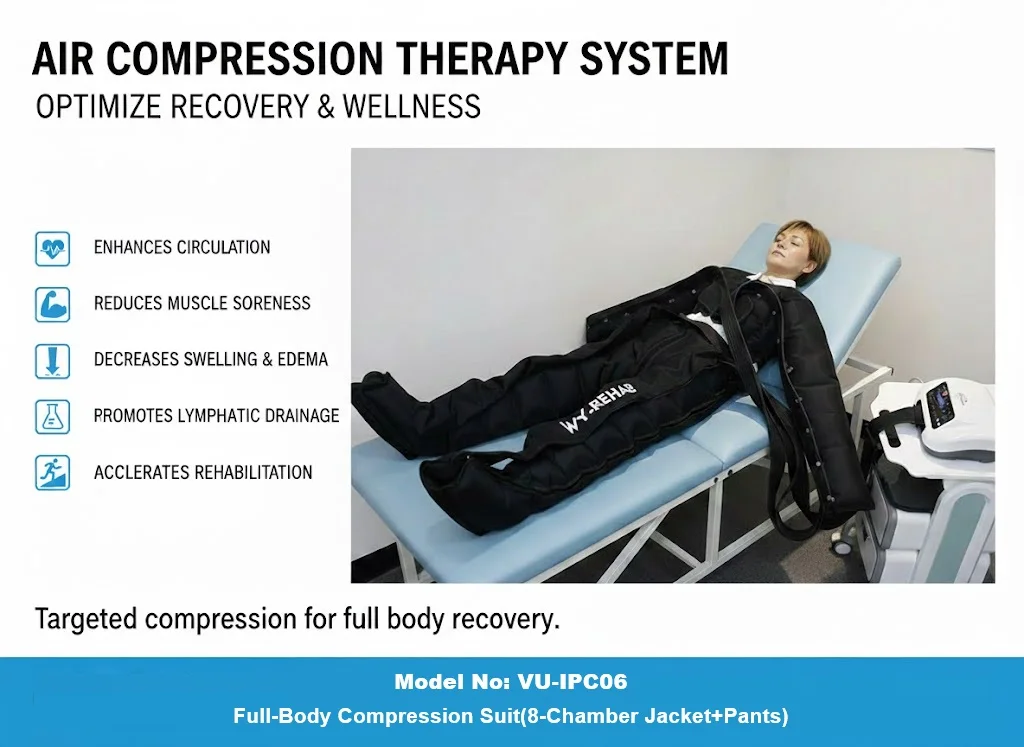 AIR COMPRESSION THERAPY SYSTEM
OPTIMIZE RECOVERY & WELLNESS

ENHANCES CIRCULATION

REDUCES MUSCLE SORENESS

DECREASES SWELLING & EDEMA

PROMOTES LYMPHATIC DRAINAGE

ACCLERATES REHABILITATION

WY.REHAB

Targeted compression for full body recovery.

Model No: VU-IPC06
Full-Body Compression Suit(8-Chamber Jacket+Pants)